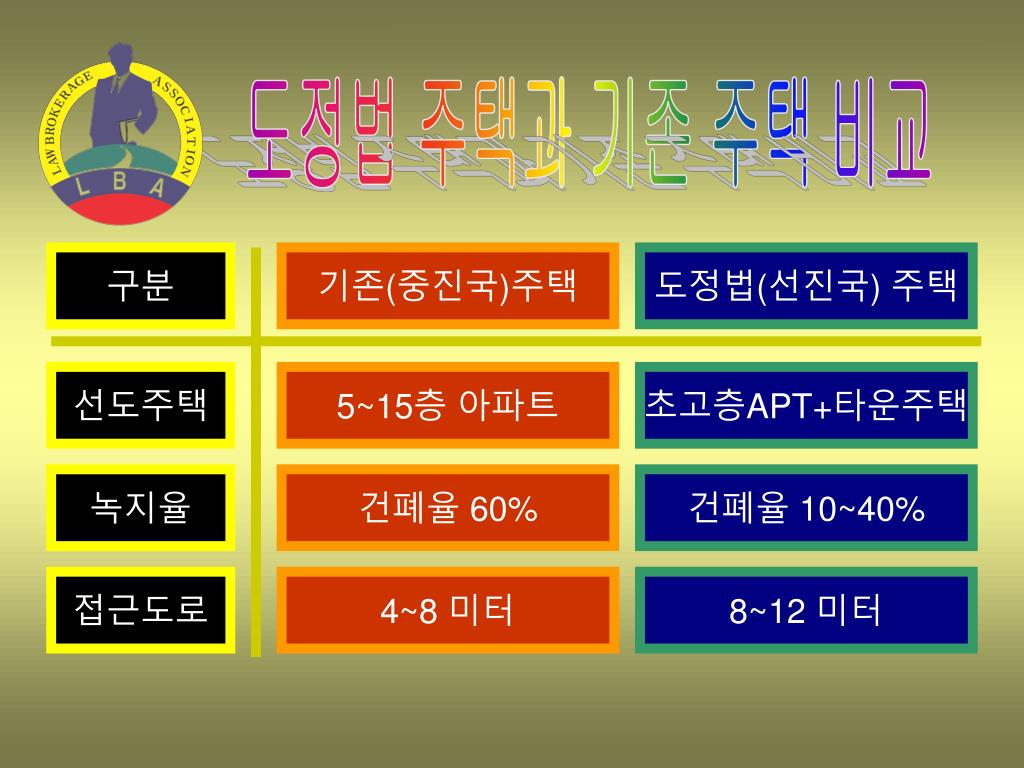 LAW BROKERAGE ASSOCIATION
L B A

도정법 주택과 기존 주택 비교

| 구분 | 기존(중진국)주택 | 도정법(선진국) 주택 |
|---|---|---|
| 선도주택 | 5~15층 아파트 | 초고층APT+타운주택 |
| 녹지율 | 건폐율 60% | 건폐율 10~40% |
| 접근도로 | 4~8 미터 | 8~12 미터 |